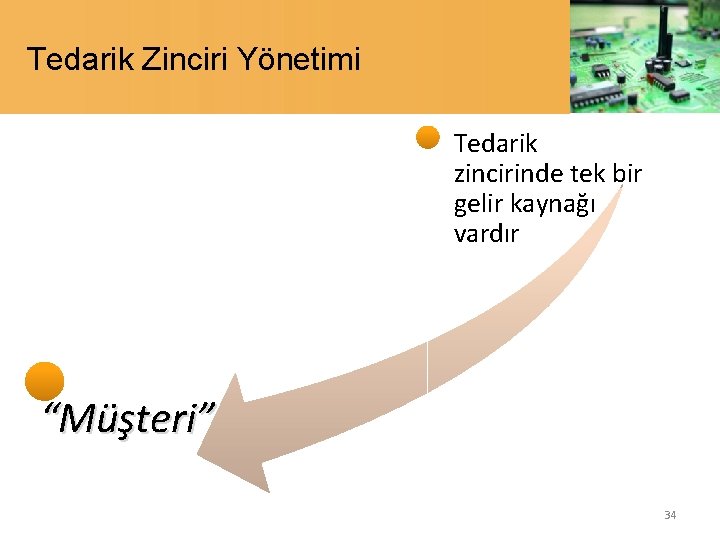 Tedarik Zinciri Yönetimi

Tedarik zincirinde tek bir gelir kaynağı vardır

“Müşteri”

34